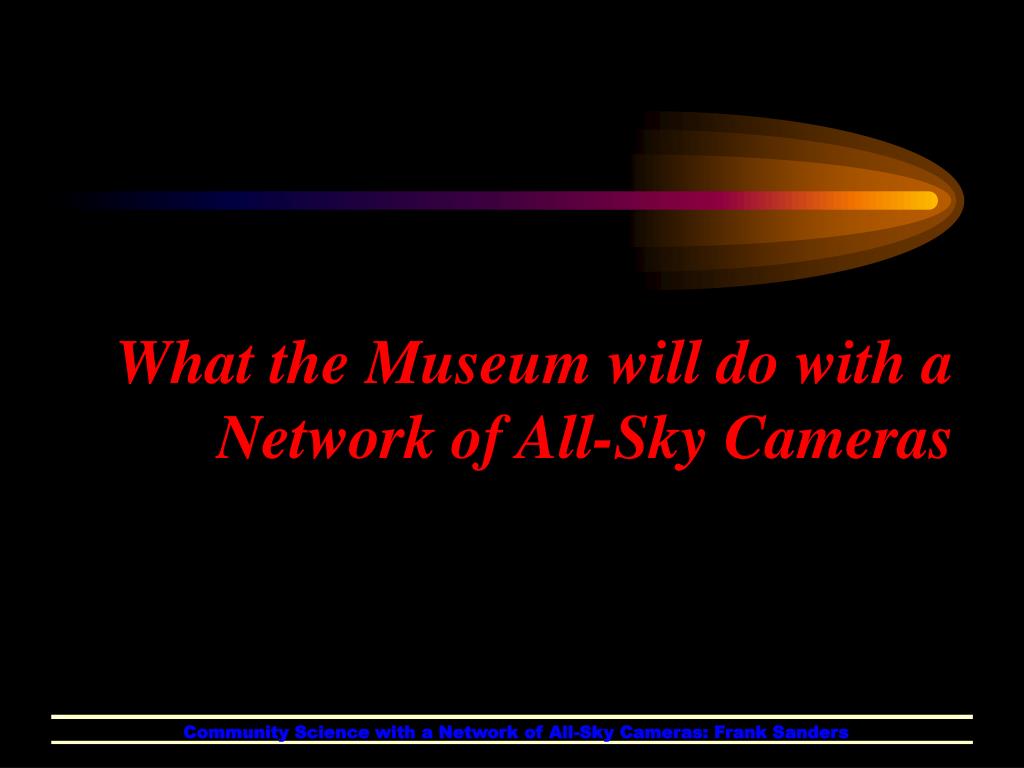 What the Museum will do with a Network of All-Sky Cameras

Community Science with a Network of All-Sky Cameras: Frank Sanders